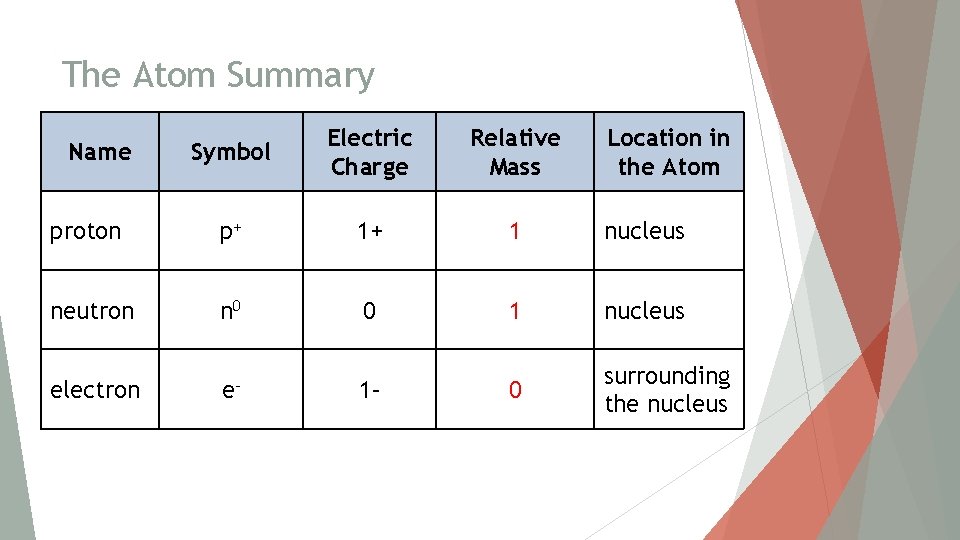 The Atom Summary

| Name | Symbol | Electric Charge | Relative Mass | Location in the Atom |
|---|---|---|---|---|
| proton | $p^+$ | 1+ | 1 | nucleus |
| neutron | $n^0$ | 0 | 1 | nucleus |
| electron | $e^-$ | 1- | 0 | surrounding the nucleus |